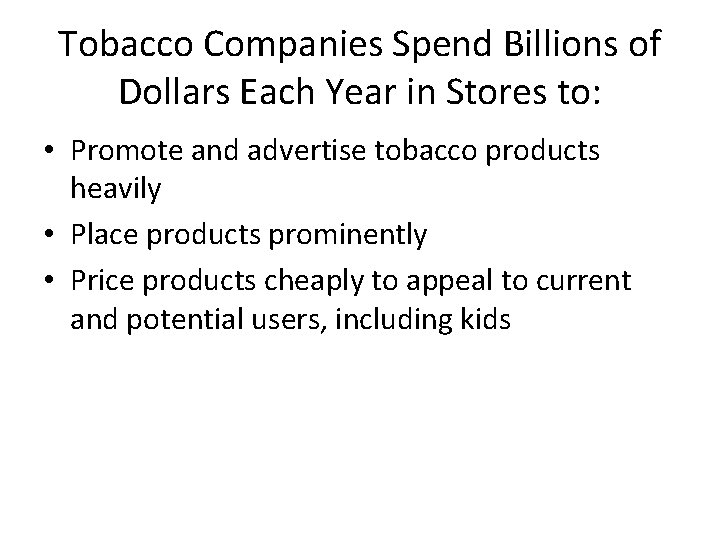 Tobacco Companies Spend Billions of Dollars Each Year in Stores to:

• Promote and advertise tobacco products heavily
• Place products prominently
• Price products cheaply to appeal to current and potential users, including kids